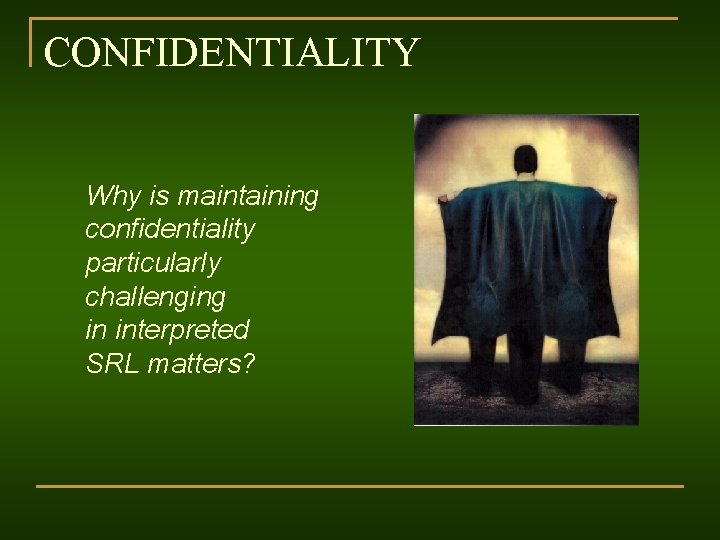 CONFIDENTIALITY

Why is maintaining confidentiality particularly challenging in interpreted SRL matters?